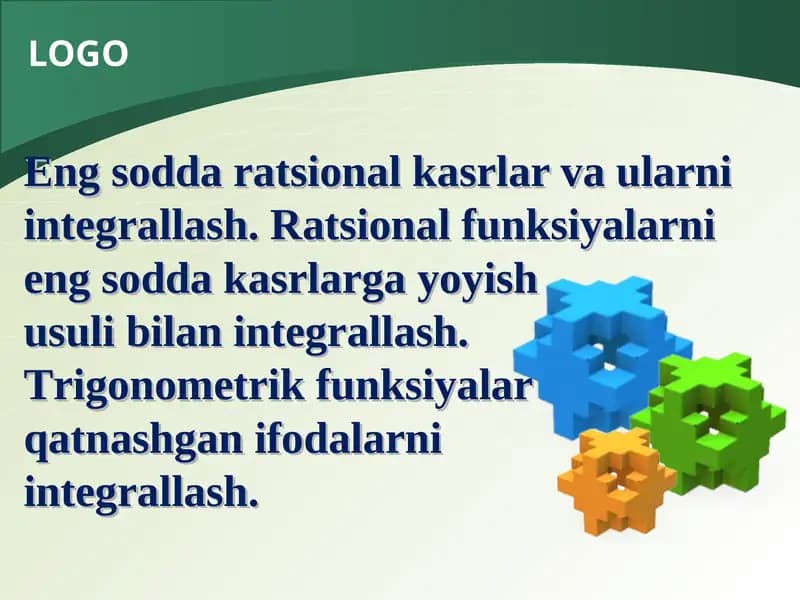 LOGO

Eng sodda ratsional kasrlar va ularni integrallash. Ratsional funksiyalarni eng sodda kasrlarga yoyish usuli bilan integrallash. Trigonometrik funksiyalar qatnashgan ifodalarni integrallash.